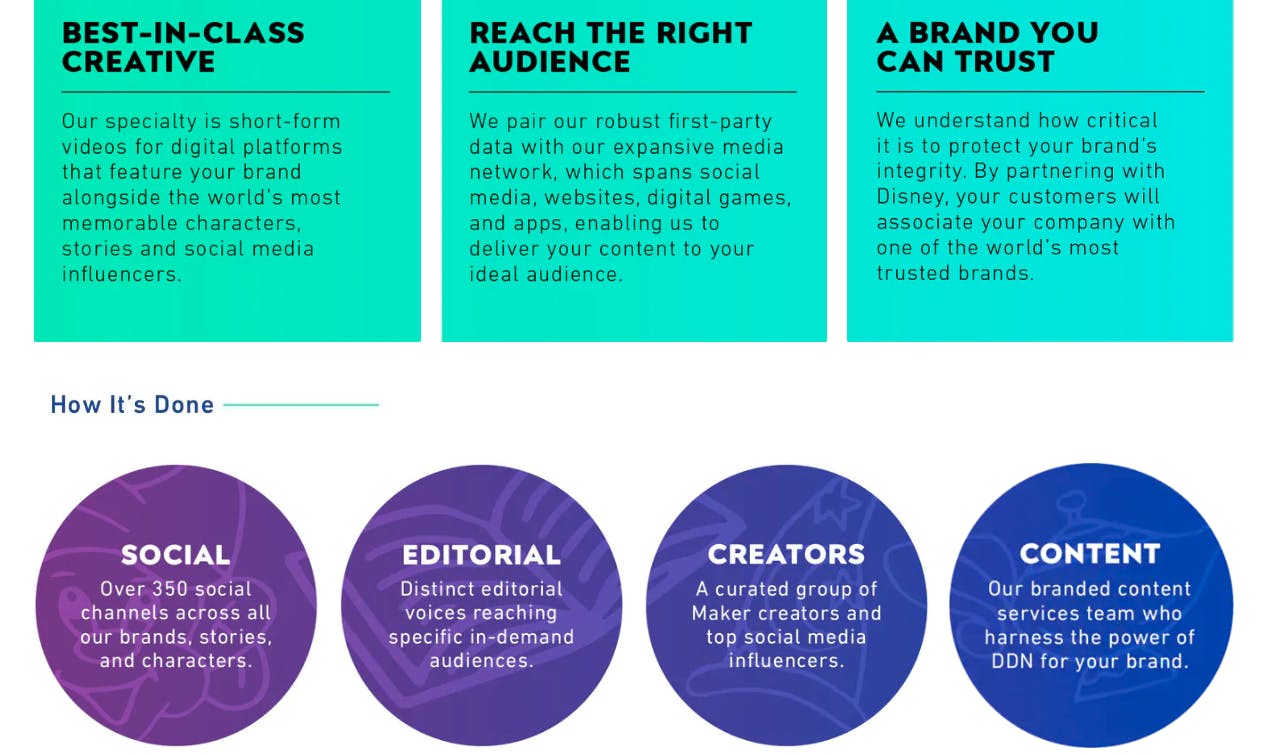 BEST-IN-CLASS CREATIVE

Our specialty is short-form videos for digital platforms that feature your brand alongside the world's most memorable characters, stories and social media influencers.

REACH THE RIGHT AUDIENCE

We pair our robust first-party data with our expansive media network, which spans social media, websites, digital games, and apps, enabling us to deliver your content to your ideal audience.

A BRAND YOU CAN TRUST

We understand how critical it is to protect your brand's integrity. By partnering with Disney, your customers will associate your company with one of the world's most trusted brands.

How It's Done

SOCIAL
Over 350 social channels across all our brands, stories, and characters.

EDITORIAL
Distinct editorial voices reaching specific in-demand audiences.

CREATORS
A curated group of Maker creators and top social media influencers.

CONTENT
Our branded content services team who harness the power of DDN for your brand.